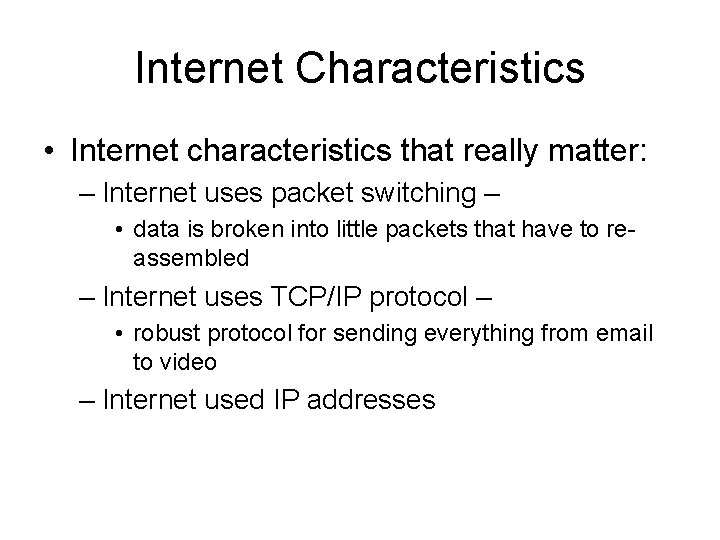 Internet Characteristics

• Internet characteristics that really matter:
– Internet uses packet switching –
• data is broken into little packets that have to re-assembled
– Internet uses TCP/IP protocol –
• robust protocol for sending everything from email to video
– Internet used IP addresses